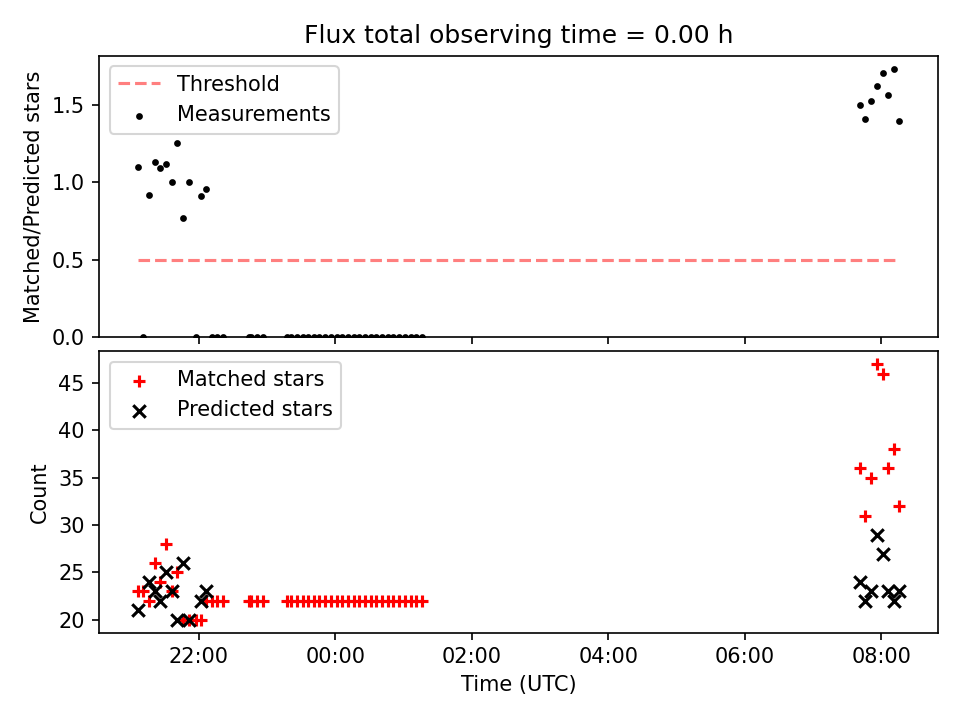 Flux total observing time = 0.00 h

Threshold
Measurements

Matched/Predicted stars

1.5
1.0
0.5
0.0

Matched stars
Predicted stars

Count

45
40
35
30
25
20

22:00
00:00
02:00
04:00
06:00
08:00

Time (UTC)